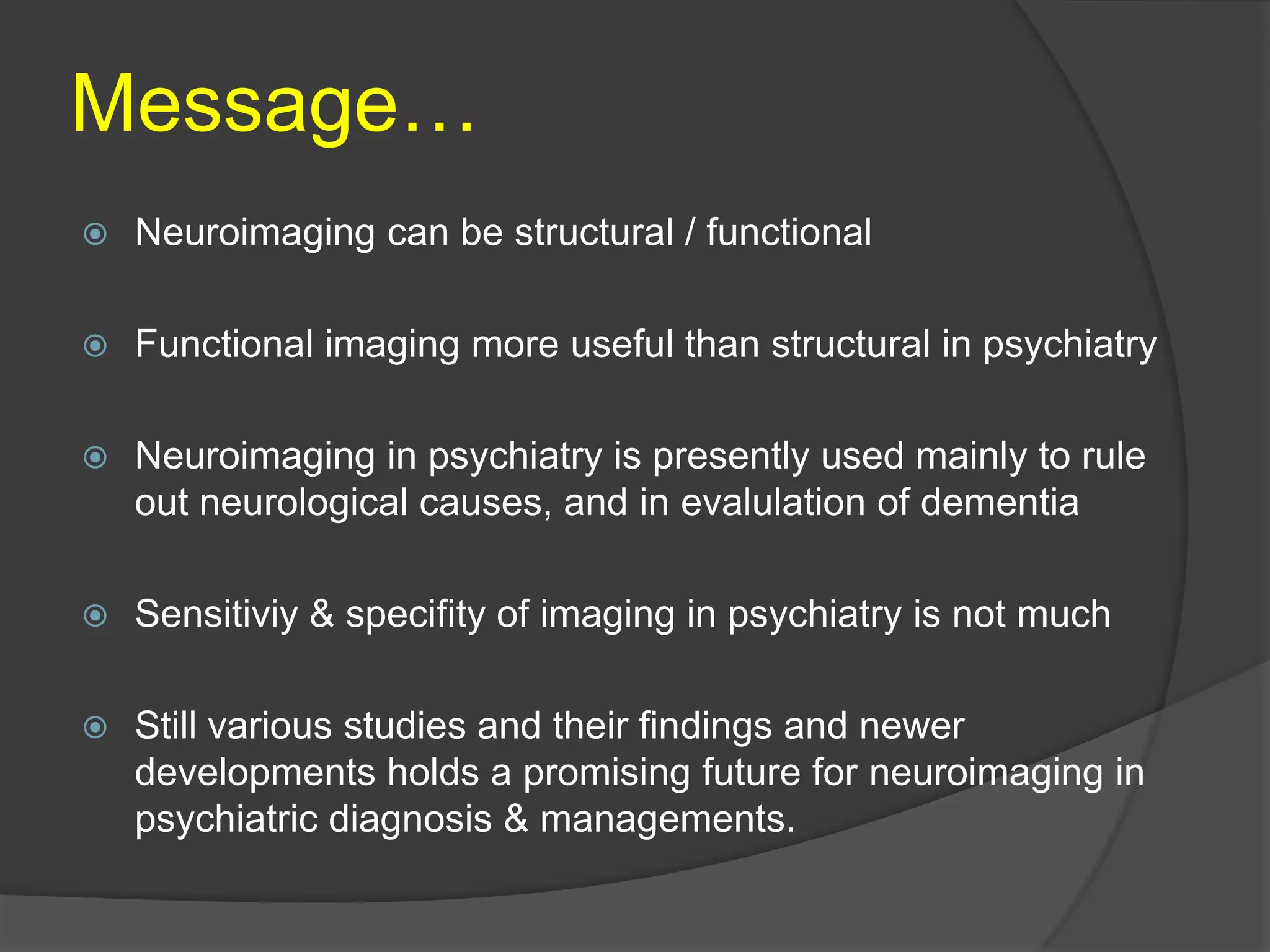 Message…

Neuroimaging can be structural / functional

Functional imaging more useful than structural in psychiatry

Neuroimaging in psychiatry is presently used mainly to rule out neurological causes, and in evalulation of dementia

Sensitiviy & specifity of imaging in psychiatry is not much

Still various studies and their findings and newer developments holds a promising future for neuroimaging in psychiatric diagnosis & managements.